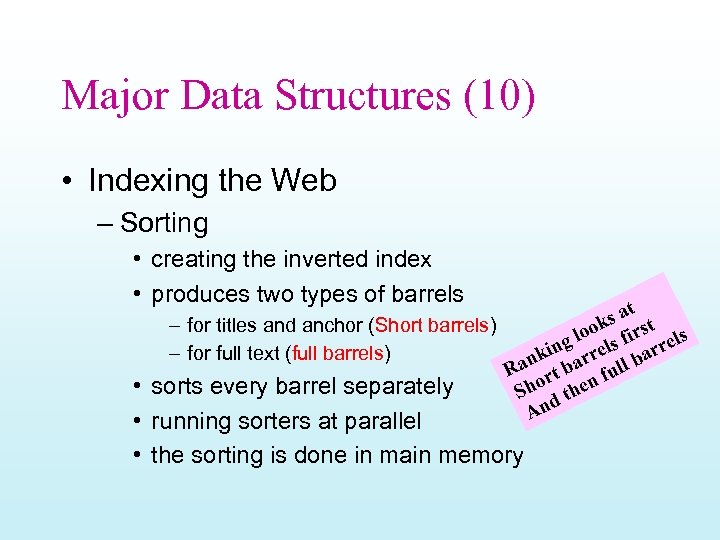 Major Data Structures (10)

• Indexing the Web
– Sorting
• creating the inverted index
• produces two types of barrels
– for titles and anchor (Short barrels)
– for full text (full barrels)
• sorts every barrel separately
• running sorters at parallel
• the sorting is done in main memory

Ranking looks at
Short barrels first
And then full barrels